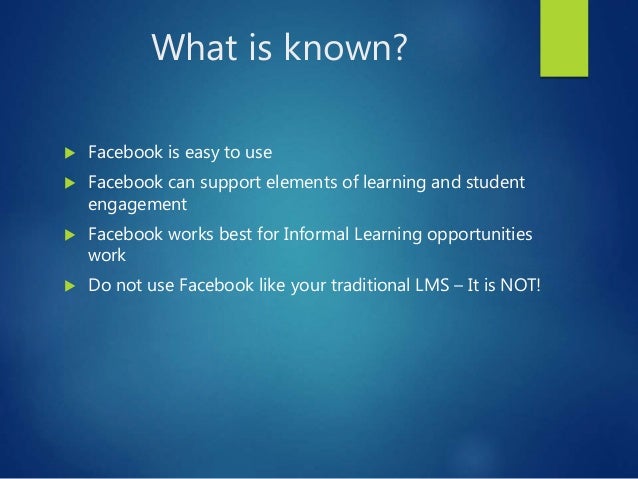 What is known?

Facebook is easy to use

Facebook can support elements of learning and student engagement

Facebook works best for Informal Learning opportunities work

Do not use Facebook like your traditional LMS – It is NOT!